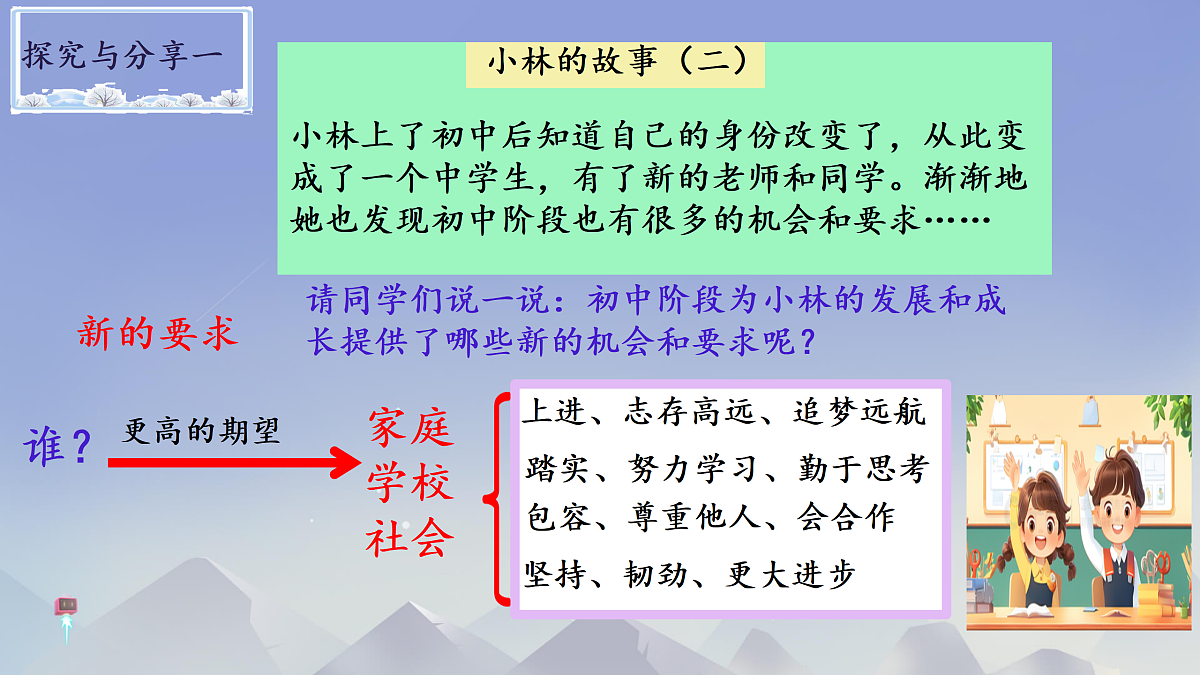 探究与分享一

小林的故事（二）

小林上了初中后知道自己的身份改变了，从此变成了一个中学生，有了新的老师和同学。渐渐地她也发现初中阶段也有很多的机会和要求……

请同学们说一说：初中阶段为小林的发展和成长提供了哪些新的机会和要求呢？

新的要求

谁？

更高的期望

家庭
学校
社会

上进、志存高远、追梦远航
踏实、努力学习、勤于思考
包容、尊重他人、会合作
坚持、韧劲、更大进步